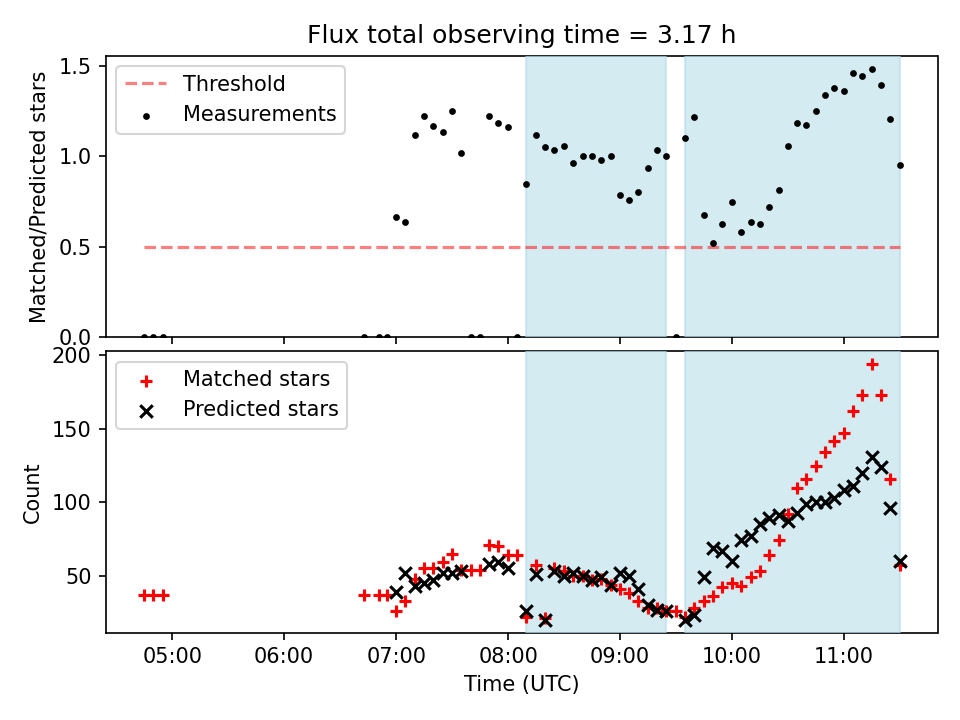 Flux total observing time = 3.17 h

Threshold
Measurements

Matched/Predicted stars

1.5
1.0
0.5
0.0

Matched stars
Predicted stars

Count

200
150
100
50

05:00
06:00
07:00
08:00
09:00
10:00
11:00

Time (UTC)